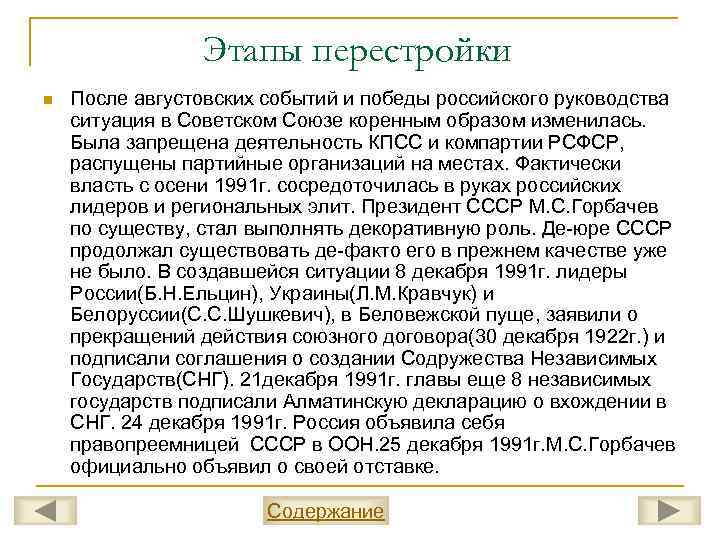 Этапы перестройки

После августовских событий и победы российского руководства ситуация в Советском Союзе коренным образом изменилась. Была запрещена деятельность КПСС и компартии РСФСР, распущены партийные организаций на местах. Фактически власть с осени 1991г. сосредоточилась в руках российских лидеров и региональных элит. Президент СССР М.С.Горбачев по существу, стал выполнять декоративную роль. Де-юре СССР продолжал существовать де-факто его в прежнем качестве уже не было. В создавшейся ситуации 8 декабря 1991г. лидеры России(Б.Н.Ельцин), Украины(Л.М.Кравчук) и Белоруссии(С.С.Шушкевич), в Беловежской пуще, заявили о прекращений действия союзного договора(30 декабря 1922г.) и подписали соглашения о создании Содружества Независимых Государств(СНГ). 21декабря 1991г. главы еще 8 независимых государств подписали Алматинскую декларацию о вхождении в СНГ. 24 декабря 1991г. Россия объявила себя правопреемницей СССР в ООН.25 декабря 1991г.М.С.Горбачев официально объявил о своей отставке.

Содержание